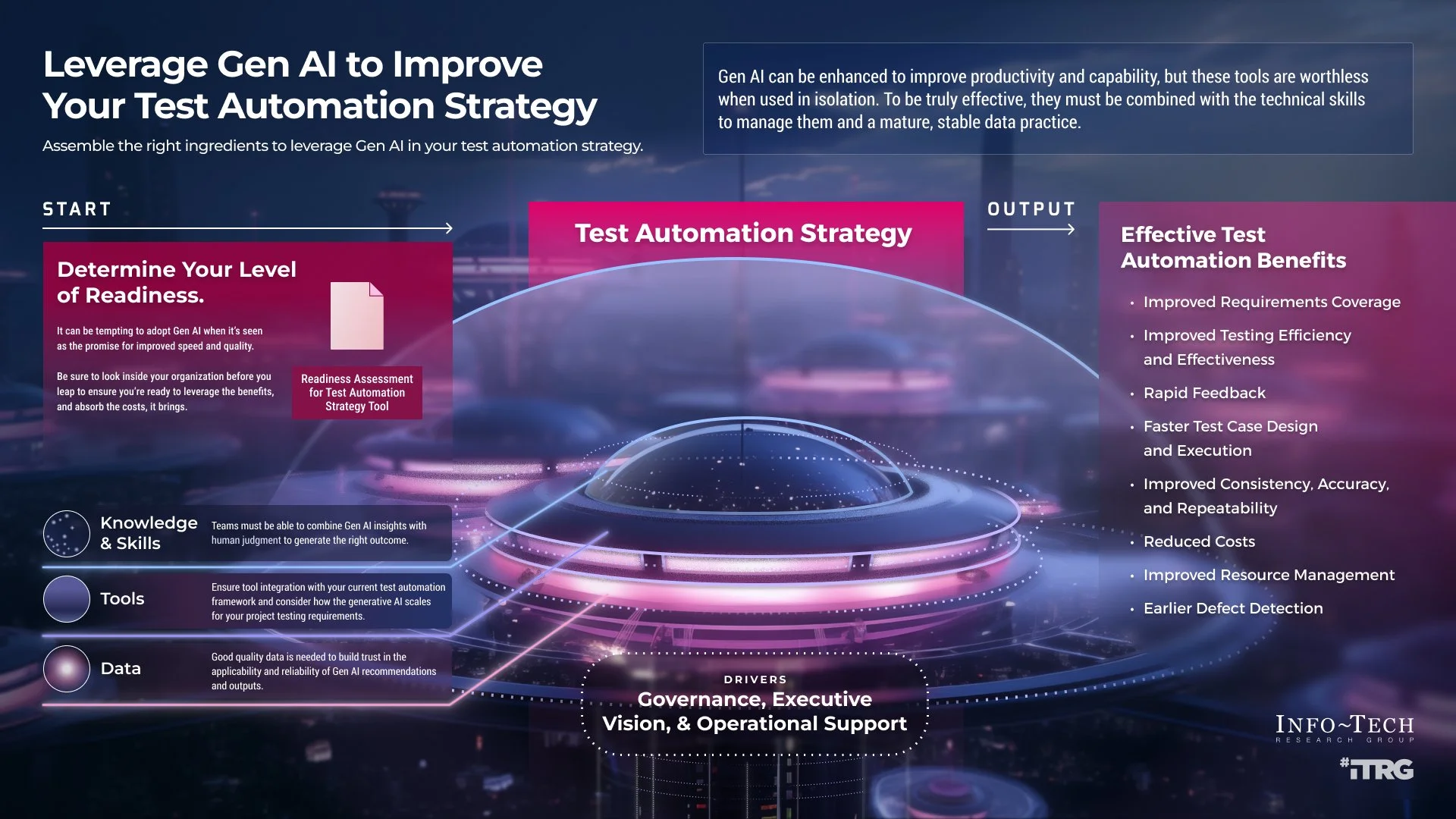 Leverage Gen AI to Improve Your Test Automation Strategy

Assemble the right ingredients to leverage Gen AI in your test automation strategy.

Gen AI can be enhanced to improve productivity and capability, but these tools are worthless when used in isolation. To be truly effective, they must be combined with the technical skills to manage them and a mature, stable data practice.

START

Determine Your Level of Readiness.

It can be tempting to adopt Gen AI when it's seen as the promise for improved speed and quality.

Be sure to look inside your organization before you leap to ensure you're ready to leverage the benefits, and absorb the costs, it brings.

Readiness Assessment for Test Automation Strategy Tool

Knowledge & Skills

Teams must be able to combine Gen AI insights with human judgment to generate the right outcome.

Tools

Ensure tool integration with your current test automation framework and consider how the generative AI scales for your project testing requirements.

Data

Good quality data is needed to build trust in the applicability and reliability of Gen AI recommendations and outputs.

Test Automation Strategy

DRIVERS
Governance, Executive Vision, & Operational Support

OUTPUT

Effective Test Automation Benefits

• Improved Requirements Coverage
• Improved Testing Efficiency and Effectiveness
• Rapid Feedback
• Faster Test Case Design and Execution
• Improved Consistency, Accuracy, and Repeatability
• Reduced Costs
• Improved Resource Management
• Earlier Defect Detection

INFO~TECH
RESEARCH GROUP

#iTRG